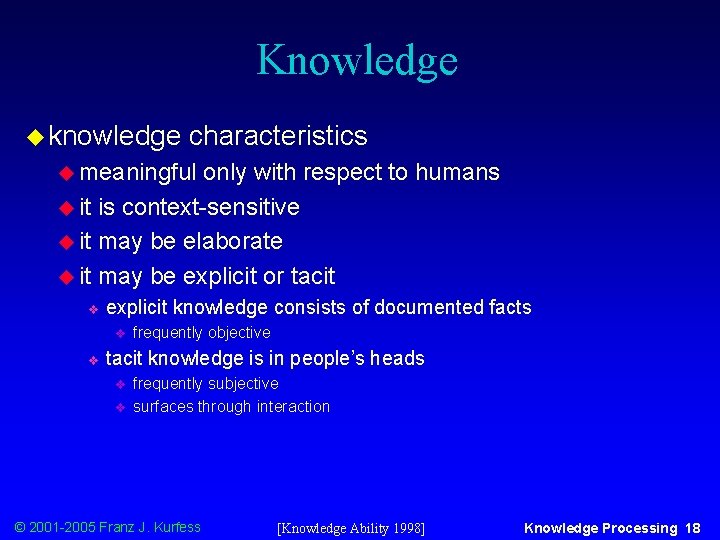 Knowledge

knowledge characteristics

meaningful only with respect to humans

it is context-sensitive

it may be elaborate

it may be explicit or tacit

explicit knowledge consists of documented facts

frequently objective

tacit knowledge is in people's heads

frequently subjective

surfaces through interaction

© 2001-2005 Franz J. Kurfess [Knowledge Ability 1998] Knowledge Processing 18